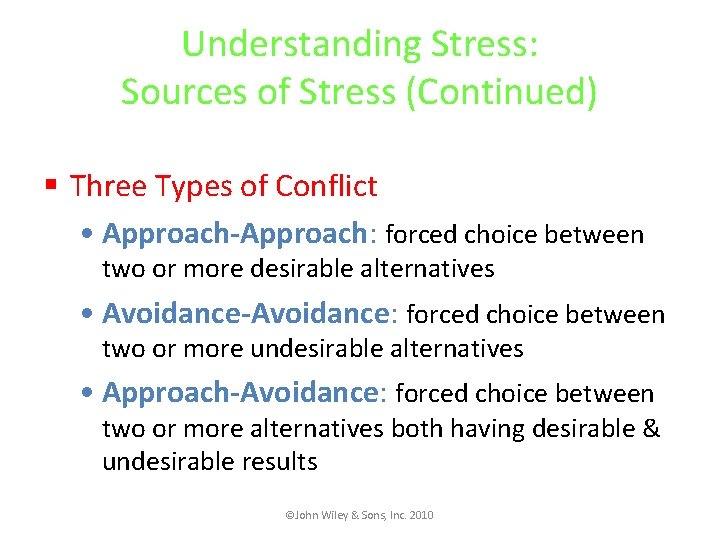 Understanding Stress:
Sources of Stress (Continued)

▪ Three Types of Conflict

• Approach-Approach: forced choice between two or more desirable alternatives

• Avoidance-Avoidance: forced choice between two or more undesirable alternatives

• Approach-Avoidance: forced choice between two or more alternatives both having desirable & undesirable results

©John Wiley & Sons, Inc. 2010